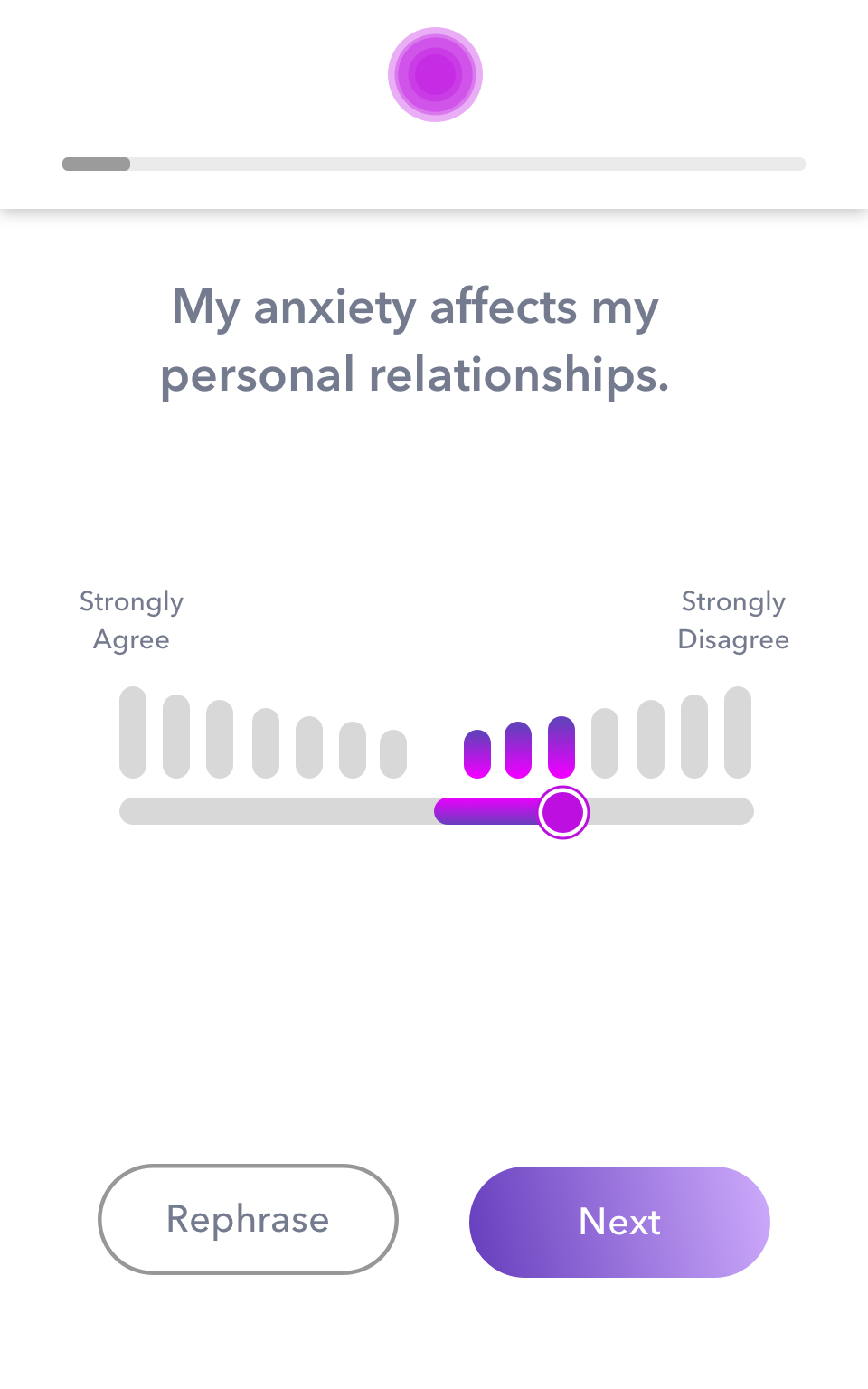 My anxiety affects my personal relationships.

Strongly Agree

Strongly Disagree

Rephrase

Next